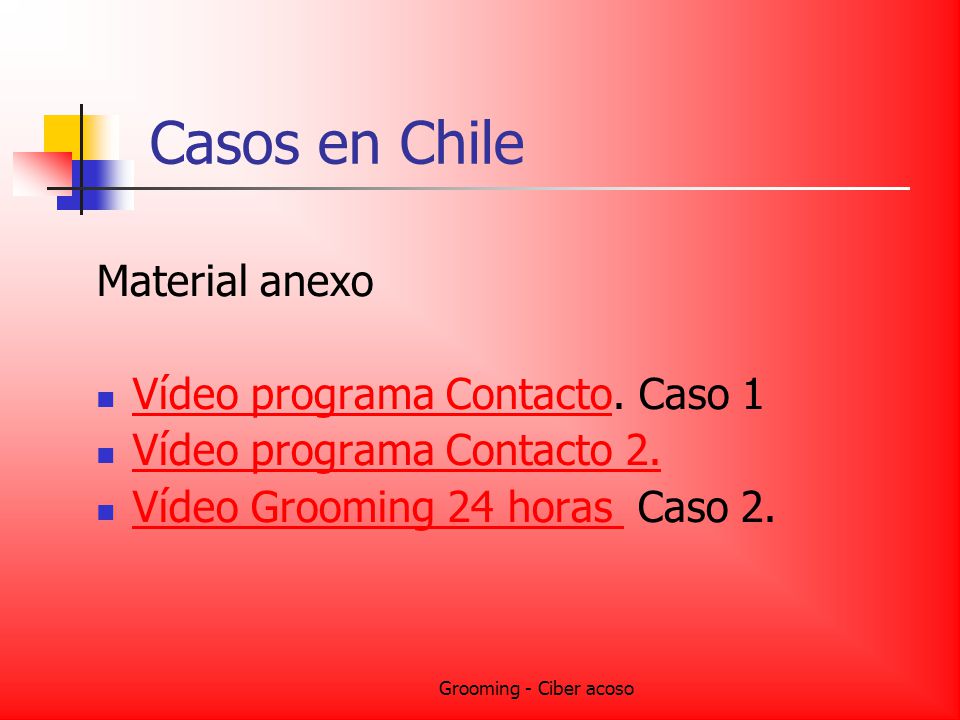 Casos en Chile

Material anexo

- Vídeo programa Contacto. Caso 1
- Vídeo programa Contacto 2.
- Vídeo Grooming 24 horas Caso 2.

Grooming - Ciber acoso